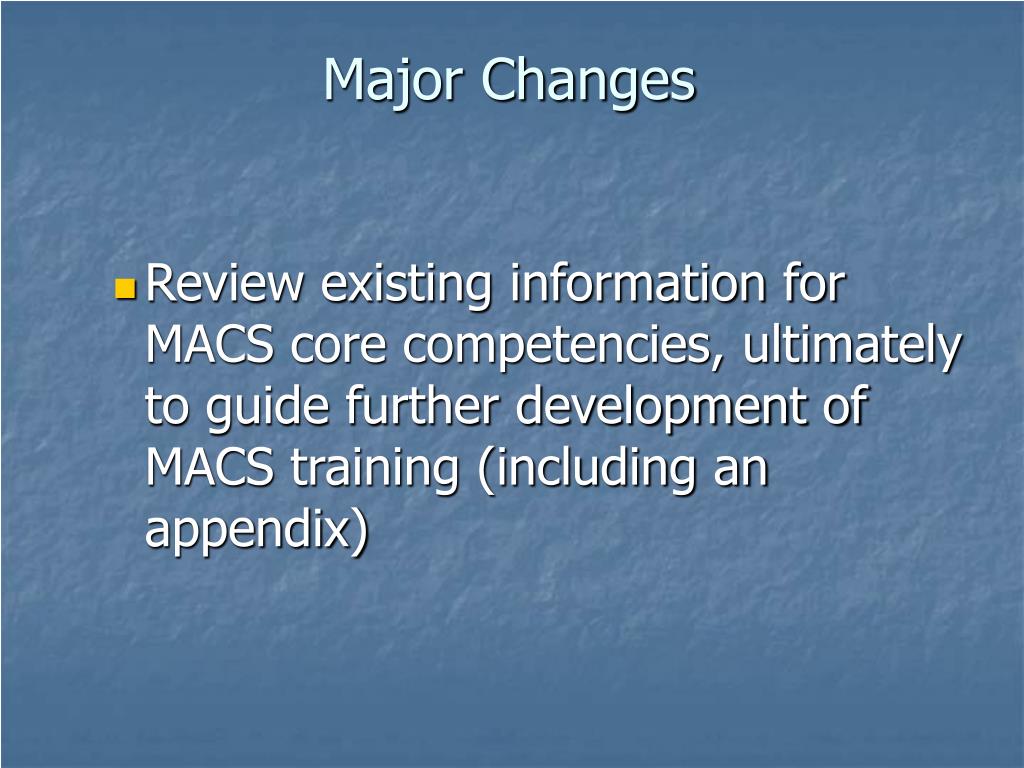 Major Changes

Review existing information for MACS core competencies, ultimately to guide further development of MACS training (including an appendix)